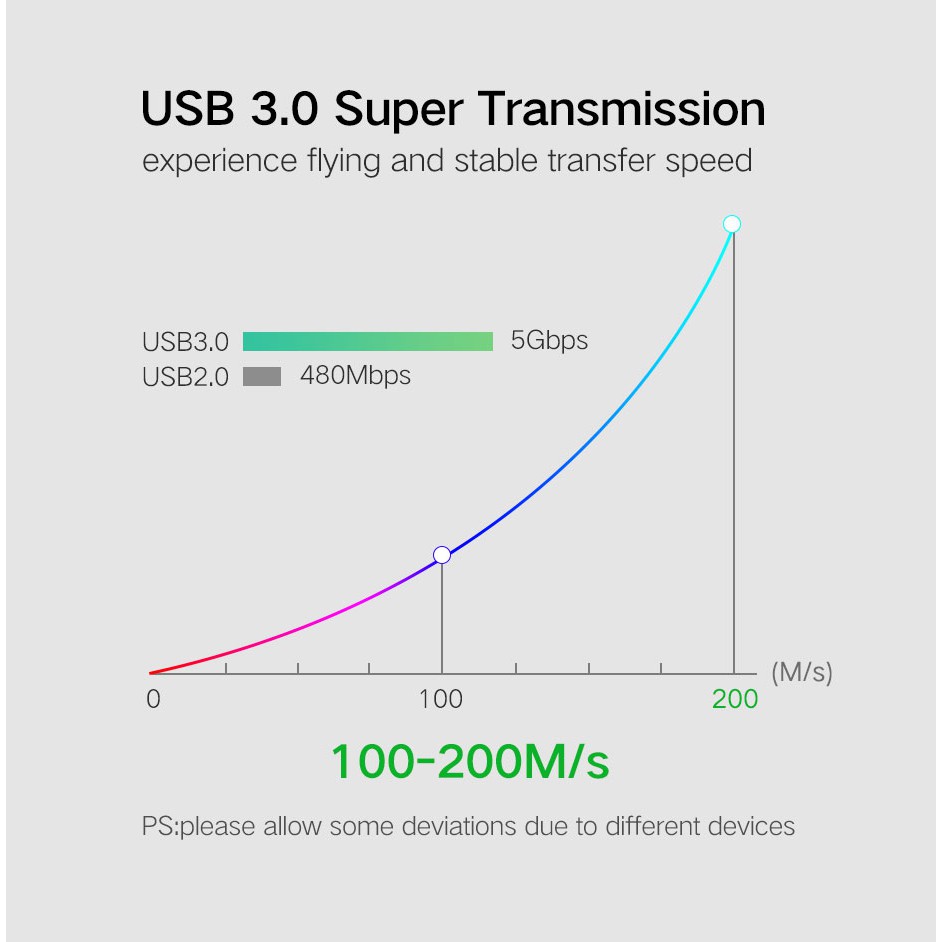 USB 3.0 Super Transmission
experience flying and stable transfer speed

USB3.0 5Gbps
USB2.0 480Mbps

0 100 200 (M/s)

100-200M/s

PS:please allow some deviations due to different devices